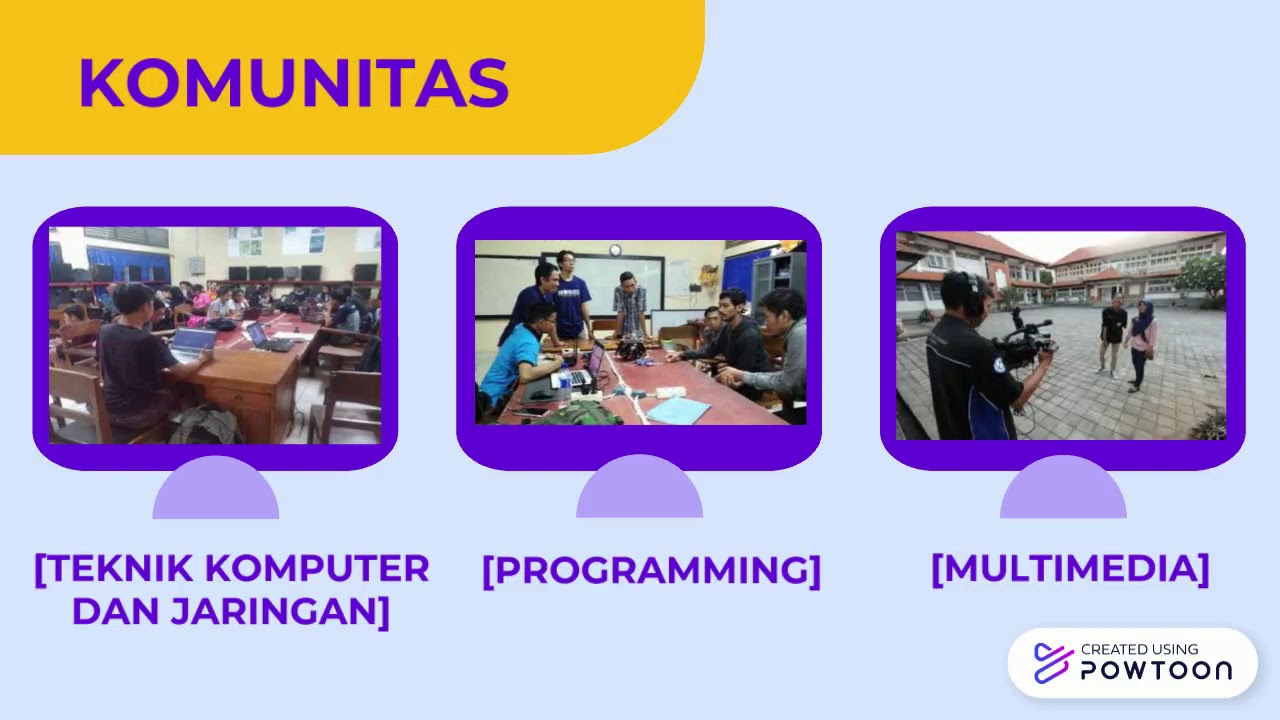 KOMUNITAS

[TEKNIK KOMPUTER DAN JARINGAN]

[PROGRAMMING]

[MULTIMEDIA]

CREATED USING POWTOON